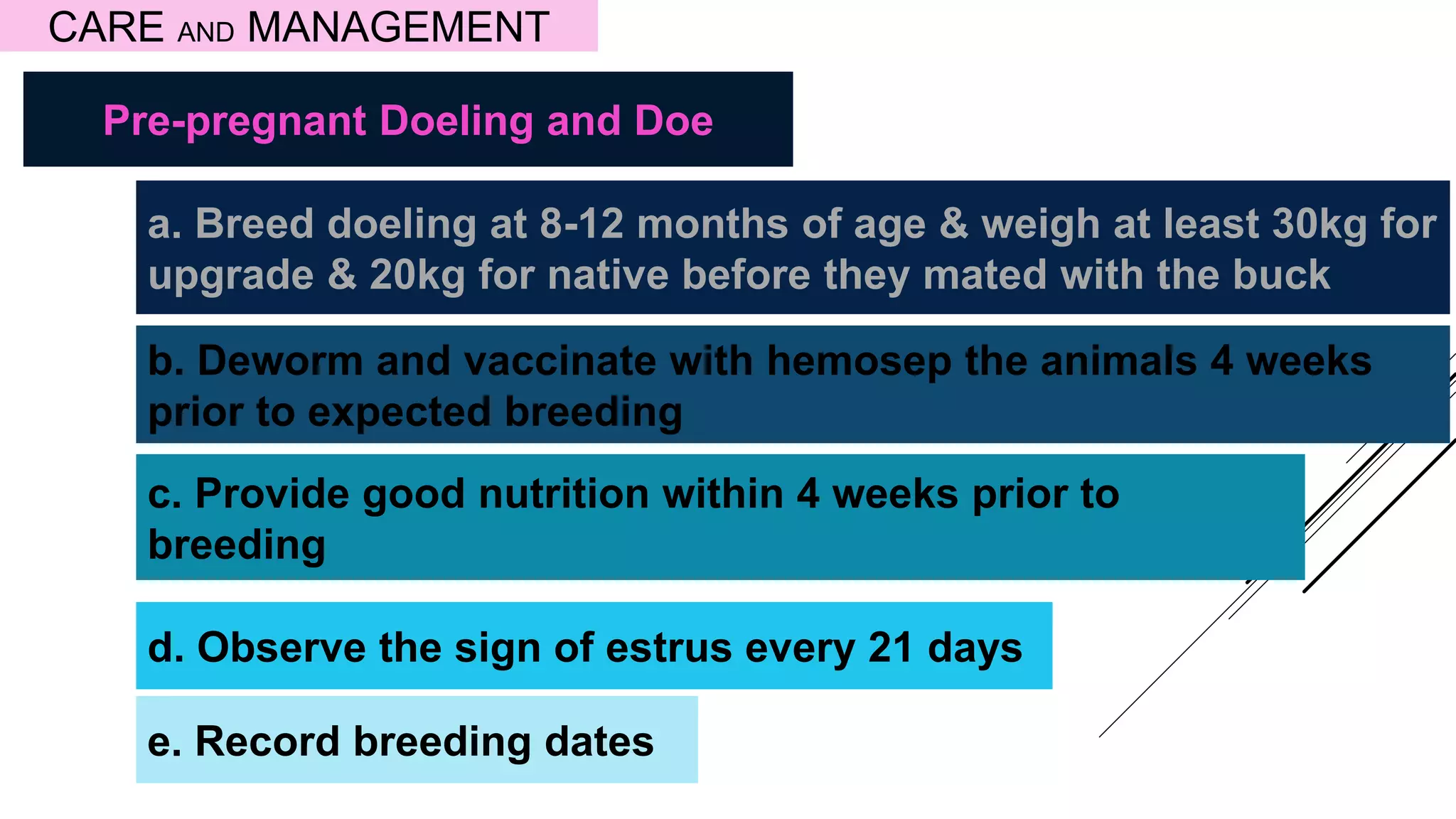 CARE AND MANAGEMENT

Pre-pregnant Doeling and Doe

a. Breed doeling at 8-12 months of age & weigh at least 30kg for upgrade & 20kg for native before they mated with the buck

b. Deworm and vaccinate with hemosep the animals 4 weeks prior to expected breeding

c. Provide good nutrition within 4 weeks prior to breeding

d. Observe the sign of estrus every 21 days

e. Record breeding dates